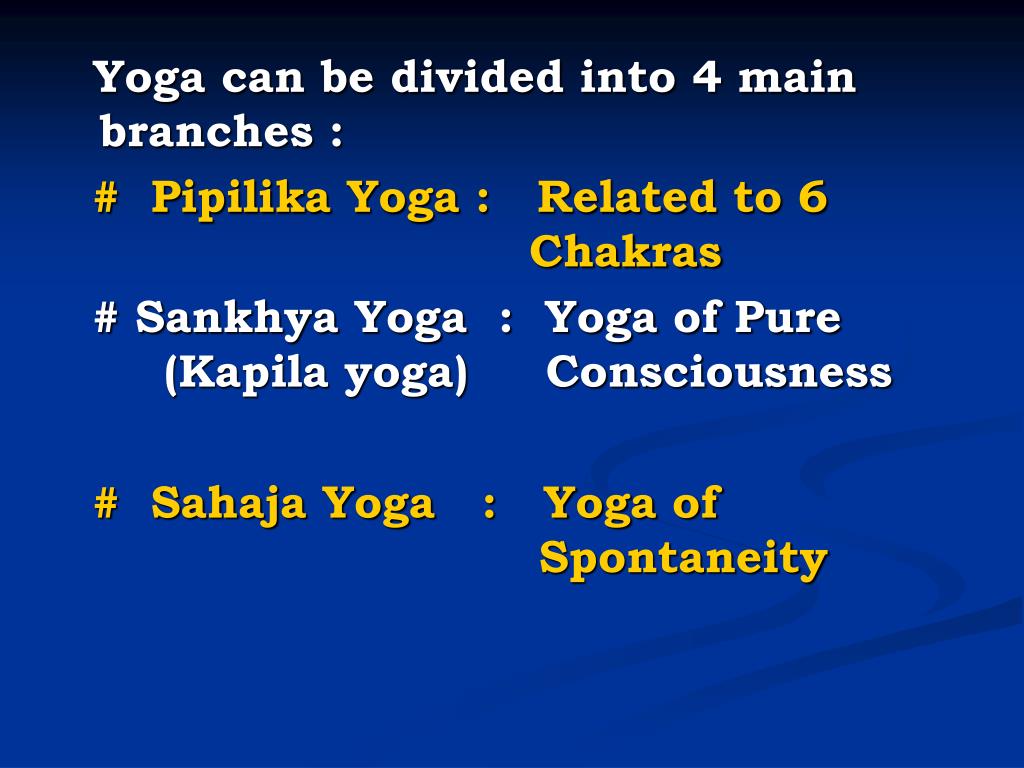 Yoga can be divided into 4 main branches :

# Pipilika Yoga : Related to 6 Chakras

# Sankhya Yoga : Yoga of Pure (Kapila yoga) Consciousness

# Sahaja Yoga : Yoga of Spontaneity